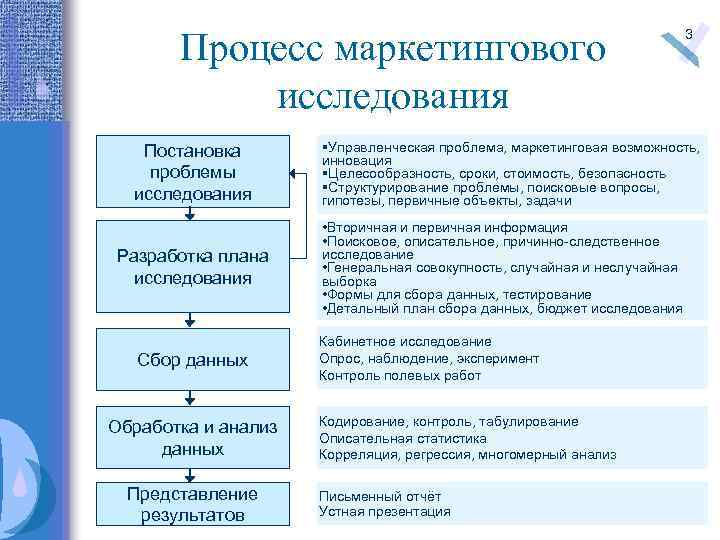 3

Процесс маркетингового исследования

Постановка проблемы исследования

▪Управленческая проблема, маркетинговая возможность, инновация
▪Целесообразность, сроки, стоимость, безопасность
▪Структурирование проблемы, поисковые вопросы, гипотезы, первичные объекты, задачи

Разработка плана исследования

•Вторичная и первичная информация
•Поисковое, описательное, причинно-следственное исследование
•Генеральная совокупность, случайная и неслучайная выборка
•Формы для сбора данных, тестирование
•Детальный план сбора данных, бюджет исследования

Сбор данных

Кабинетное исследование
Опрос, наблюдение, эксперимент
Контроль полевых работ

Обработка и анализ данных

Кодирование, контроль, табулирование
Описательная статистика
Корреляция, регрессия, многомерный анализ

Представление результатов

Письменный отчёт
Устная презентация